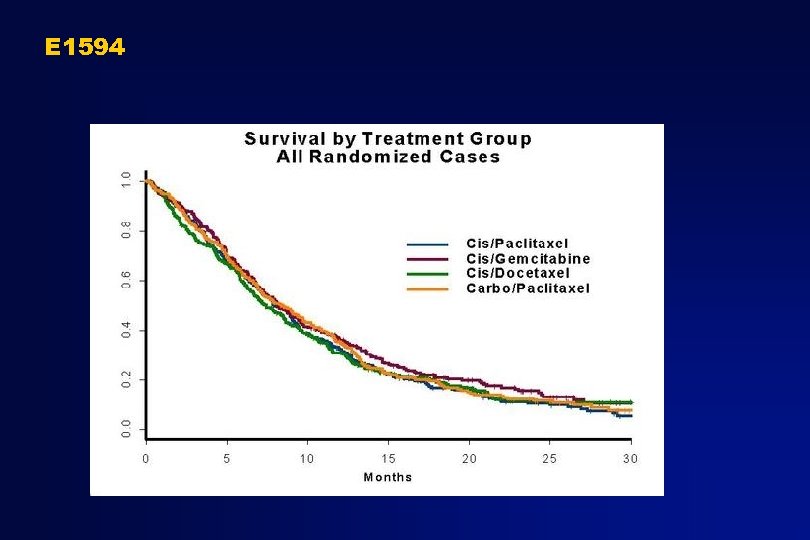 E1594

Survival by Treatment Group
All Randomized Cases

1.0
0.8
0.6
0.4
0.2
0.0

Cis/Paclitaxel
Cis/Gemcitabine
Cis/Docetaxel
Carbo/Paclitaxel

0
5
10
15
20
25
30

Months